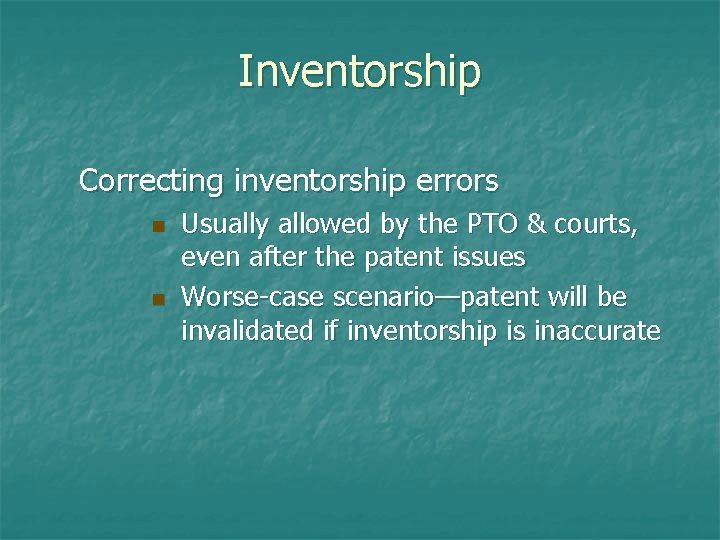 Inventorship

Correcting inventorship errors

- Usually allowed by the PTO & courts, even after the patent issues
- Worse-case scenario—patent will be invalidated if inventorship is inaccurate